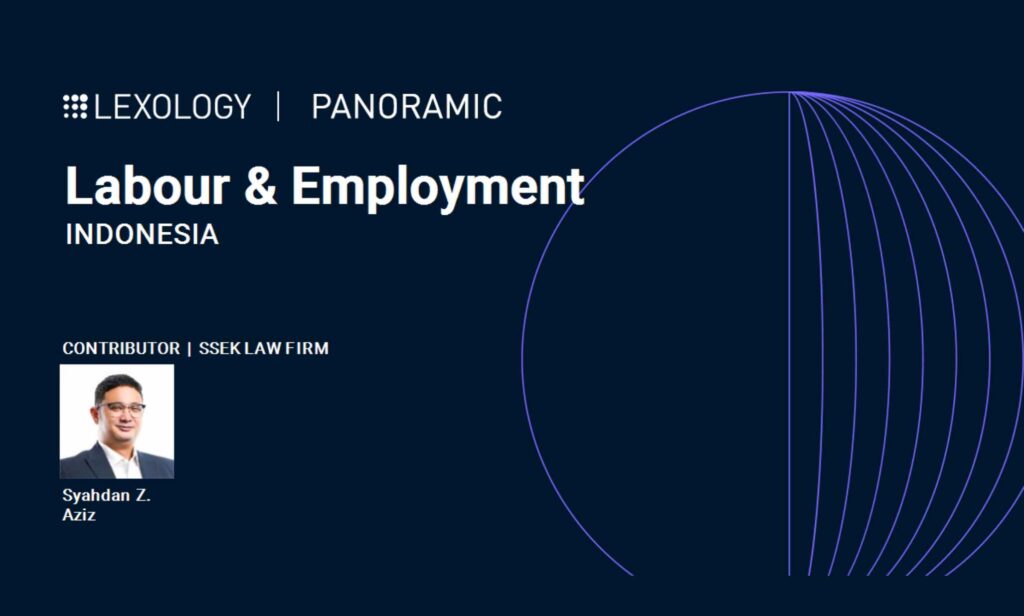 LEXOLOGY | PANORAMIC

Labour & Employment
INDONESIA

CONTRIBUTOR | SSEK LAW FIRM

Syahdan Z. Aziz